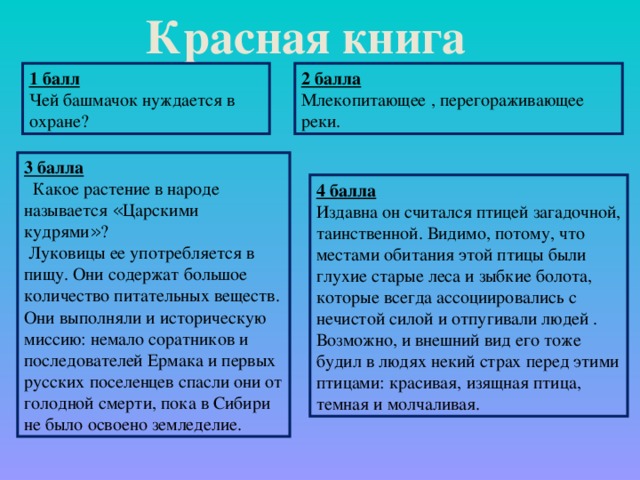 Красная книга

1 балл
Чей башмачок нуждается в охране?

2 балла
Млекопитающее , перегораживающее реки.

3 балла
Какое растение в народе называется «Царскими кудрями»?
Луковицы ее употребляется в пищу. Они содержат большое количество питательных веществ. Они выполняли и историческую миссию: немало соратников и последователей Ермака и первых русских поселенцев спасли они от голодной смерти, пока в Сибири не было освоено земледелие.

4 балла
Издавна он считался птицей загадочной, таинственной. Видимо, потому, что местами обитания этой птицы были глухие старые леса и зыбкие болота, которые всегда ассоциировались с нечистой силой и отпугивали людей . Возможно, и внешний вид его тоже будил в людях некий страх перед этими птицами: красивая, изящная птица, темная и молчаливая.